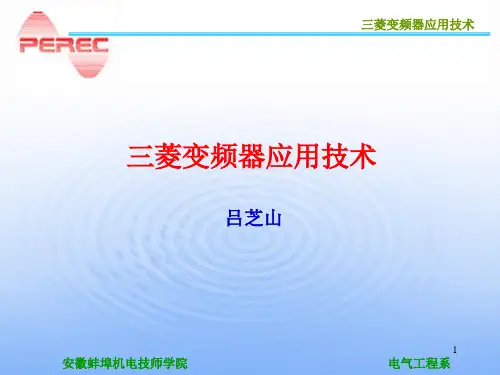 PEREC

三菱变频器应用技术

三菱变频器应用技术

吕芝山

1

安徽蚌埠机电技师学院

电气工程系